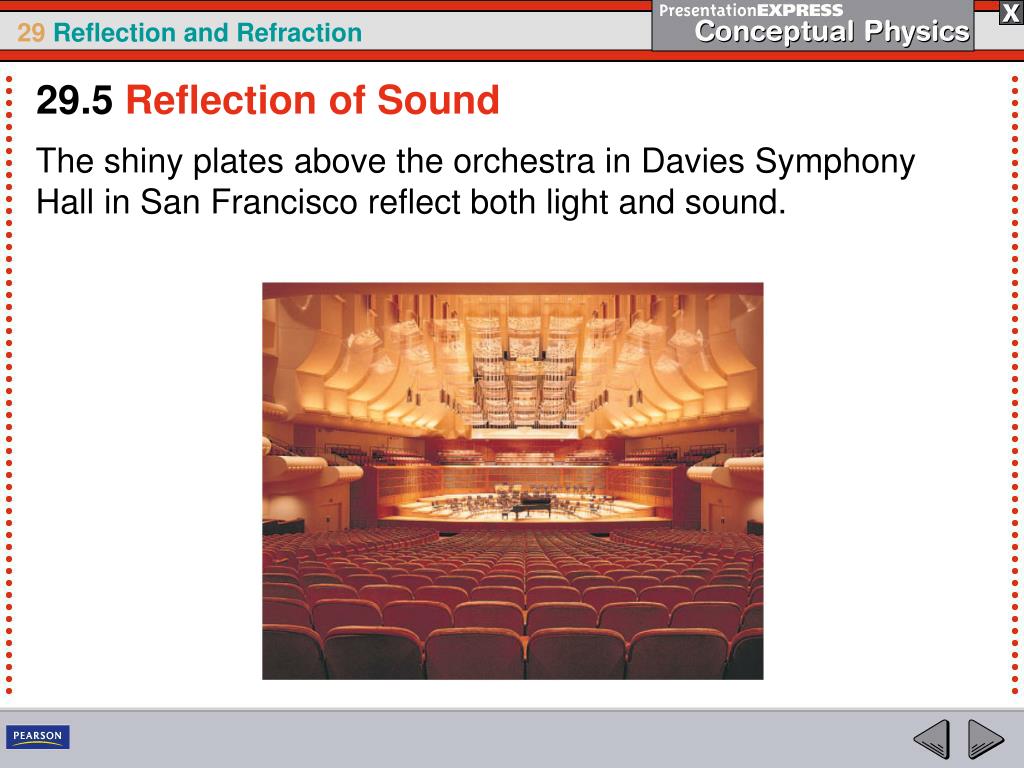 29 Reflection and Refraction

PresentationEXPRESS
Conceptual Physics

X

29.5 Reflection of Sound

The shiny plates above the orchestra in Davies Symphony Hall in San Francisco reflect both light and sound.

PEARSON